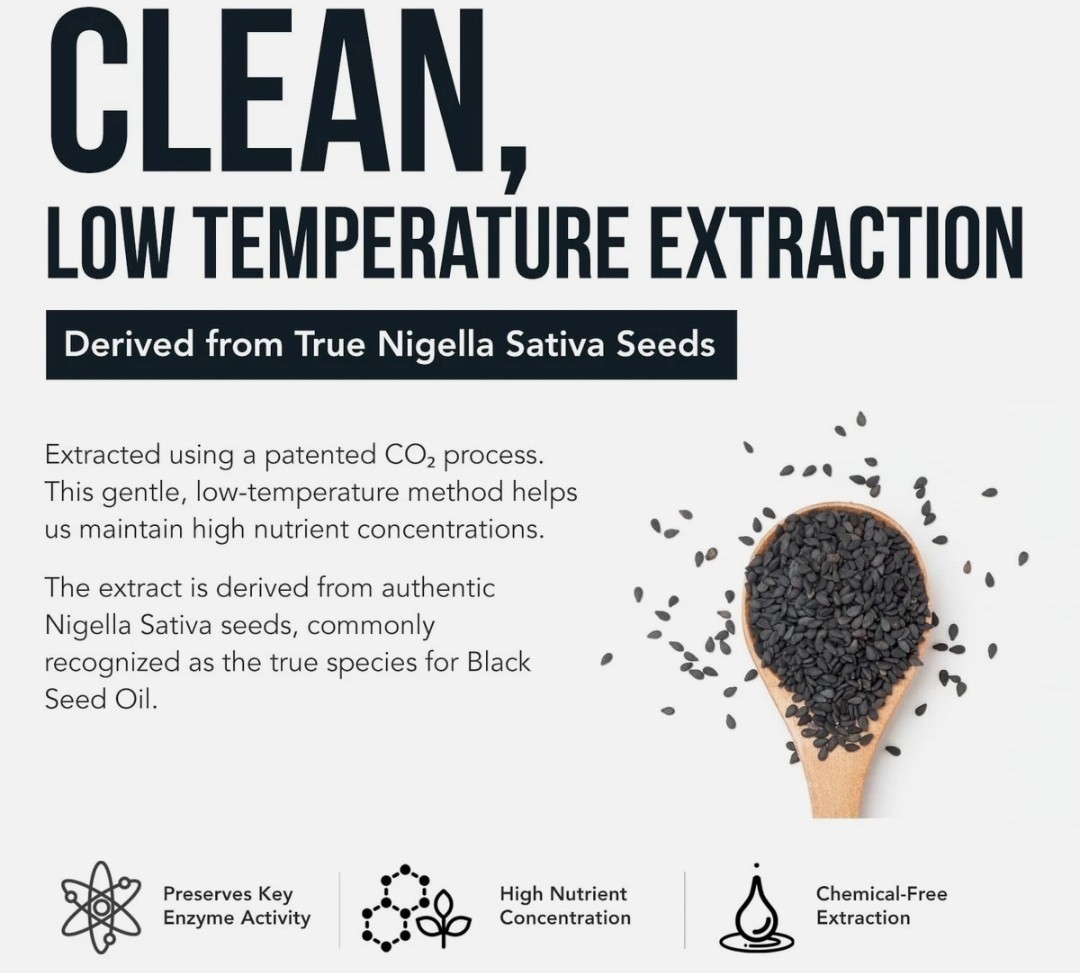 CLEAN,
LOW TEMPERATURE EXTRACTION

Derived from True Nigella Sativa Seeds

Extracted using a patented $CO_2$ process. This gentle, low-temperature method helps us maintain high nutrient concentrations.

The extract is derived from authentic Nigella Sativa seeds, commonly recognized as the true species for Black Seed Oil.

Preserves Key Enzyme Activity

High Nutrient Concentration

Chemical-Free Extraction